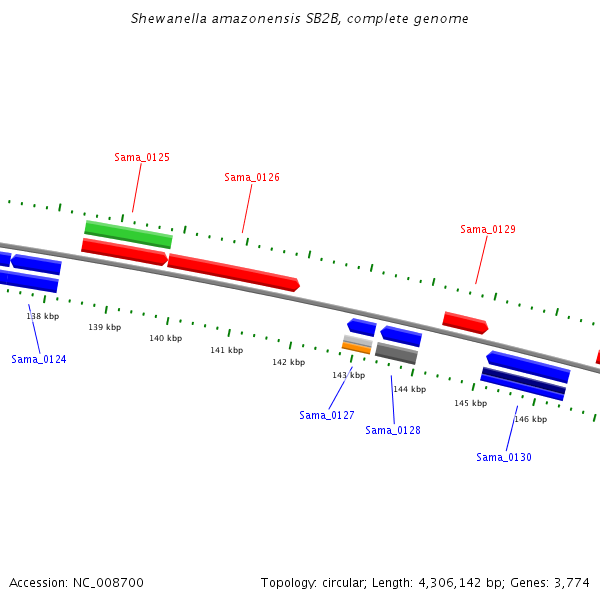 Shewanella amazonensis SB2B, complete genome

Sama_0125

Sama_0126

Sama_0129

138 kbp

139 kbp

140 kbp

141 kbp

142 kbp

143 kbp

144 kbp

145 kbp

146 kbp

Sama_0124

Sama_0127

Sama_0128

Sama_0130

Accession: NC_008700

Topology: circular; Length: 4,306,142 bp; Genes: 3,774